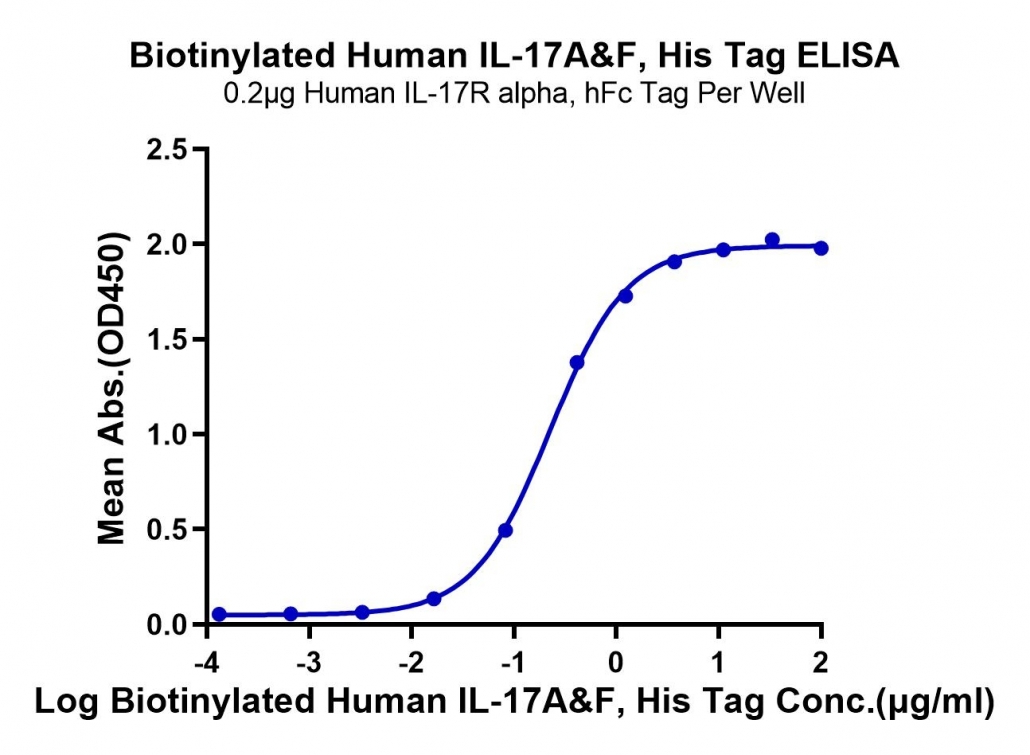 Biotinylated Human IL-17A&F, His Tag ELISA
0.2μg Human IL-17R alpha, hFc Tag Per Well

Mean Abs.(OD450)

2.5
2.0
1.5
1.0
0.5
0.0

-4
-3
-2
-1
0
1
2

Log Biotinylated Human IL-17A&F, His Tag Conc.(μg/ml)